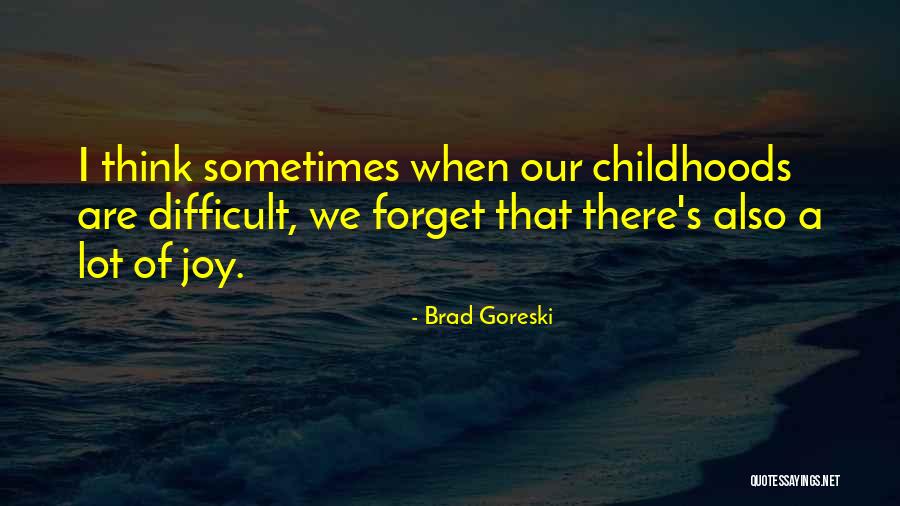 I think sometimes when our childhoods are difficult, we forget that there's also a lot of joy.

- Brad Goreski

QUOTESSAYINGS.NET